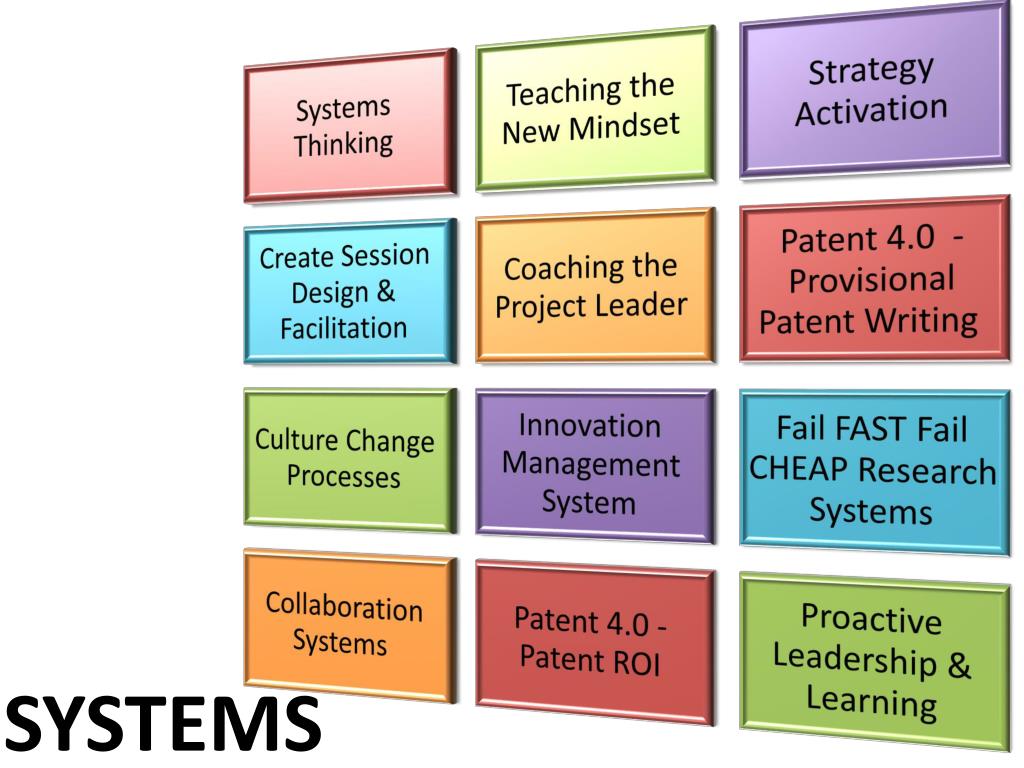 Systems Thinking

Teaching the New Mindset

Strategy Activation

Create Session Design & Facilitation

Coaching the Project Leader

Patent 4.0 - Provisional Patent Writing

Culture Change Processes

Innovation Management System

Fail FAST Fail CHEAP Research Systems

Collaboration Systems

Patent 4.0 - Patent ROI

Proactive Leadership & Learning

SYSTEMS